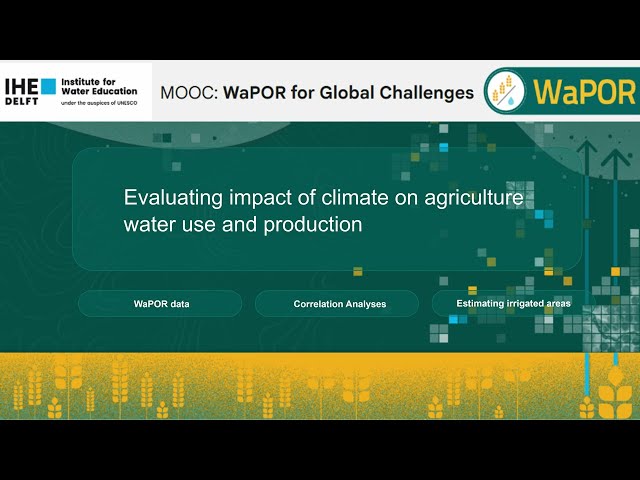 IHE DELFT Institute for Water Education under the auspices of UNESCO

MOOC: WaPOR for Global Challenges

WaPOR

Evaluating impact of climate on agriculture water use and production

WaPOR data

Correlation Analyses

Estimating irrigated areas